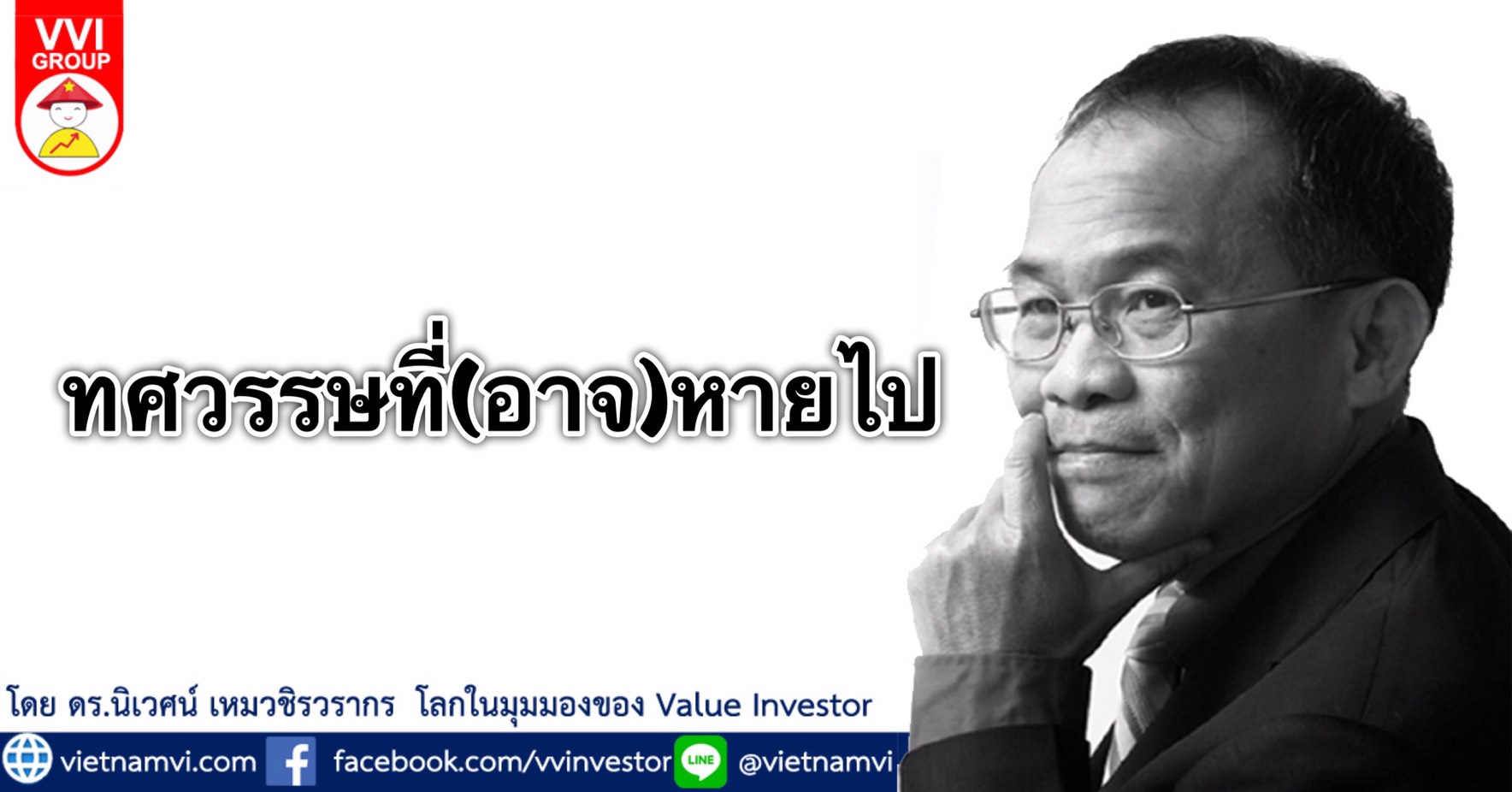 VVI GROUP

ทศวรรษที่(อาจ)หายไป

โดย ดร.นิเวศน์ เหมวชิรวรากร โลกในมุมมองของ Value Investor

vietnamvi.com facebook.com/vvinvestor LINE @vietnamvi